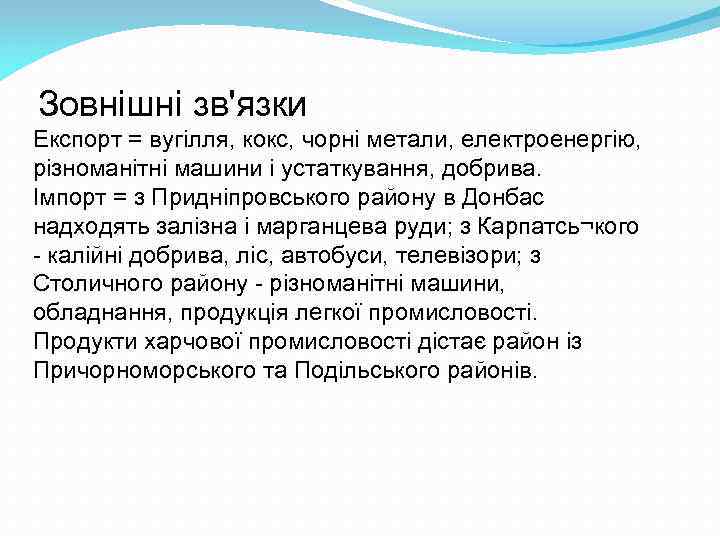 Зовнішні зв'язки

Експорт = вугілля, кокс, чорні метали, електроенергію, різноманітні машини і устаткування, добрива.
Імпорт = з Придніпровського району в Донбас надходять залізна і марганцева руди; з Карпатсь¬кого - калійні добрива, ліс, автобуси, телевізори; з Столичного району - різноманітні машини, обладнання, продукція легкої промисловості. Продукти харчової промисловості дістає район із Причорноморського та Подільського районів.